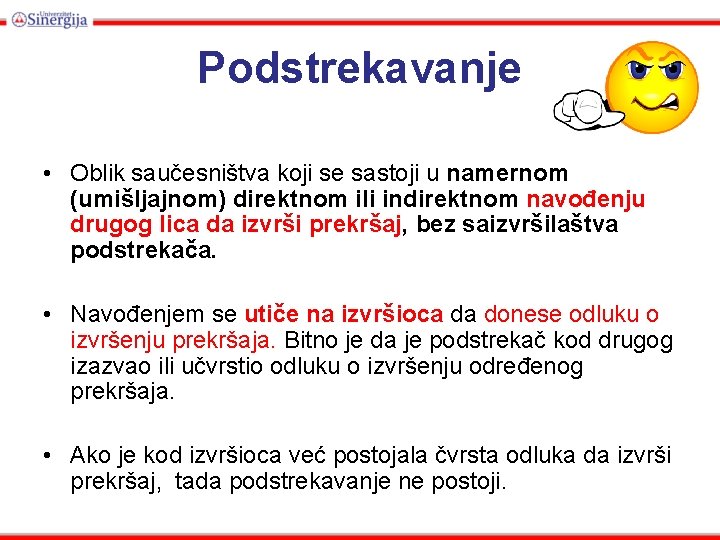 Univerzitet Sinergija

Podstrekavanje

• Oblik saučesništva koji se sastoji u namernom (umišljajnom) direktnom ili indirektnom navođenju drugog lica da izvrši prekršaj, bez saizvršilaštva podstrekača.

• Navođenjem se utiče na izvršioca da donese odluku o izvršenju prekršaja. Bitno je da je podstrekač kod drugog izazvao ili učvrstio odluku o izvršenju određenog prekršaja.

• Ako je kod izvršioca već postojala čvrsta odluka da izvrši prekršaj, tada podstrekavanje ne postoji.